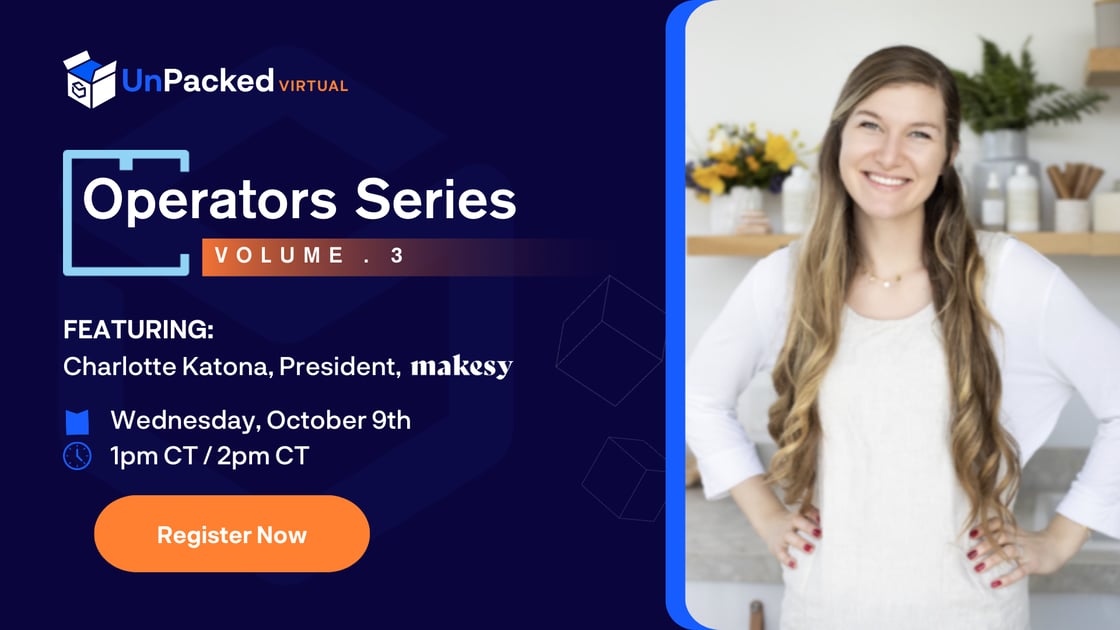 UnPacked VIRTUAL

Operators Series
VOLUME . 3

FEATURING:
Charlotte Katona, President, makesy

Wednesday, October 9th
1pm CT / 2pm CT

Register Now